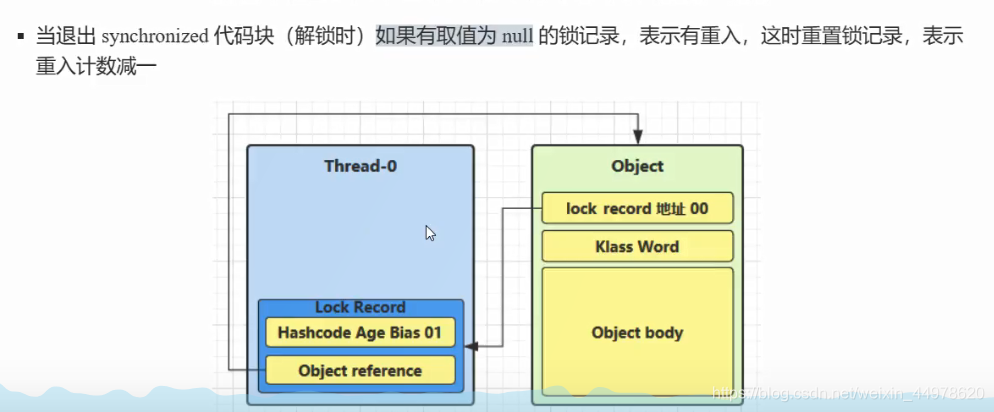 ▪ 当退出 synchronized 代码块（解锁时）如果有取值为 null 的锁记录，表示有重入，这时重置锁记录，表示重入计数减一

Thread-0

Lock Record

Hashcode Age Bias 01

Object reference

Object

lock record 地址 00

Klass Word

Object body

https://blog.csdn.net/weixin_44978620